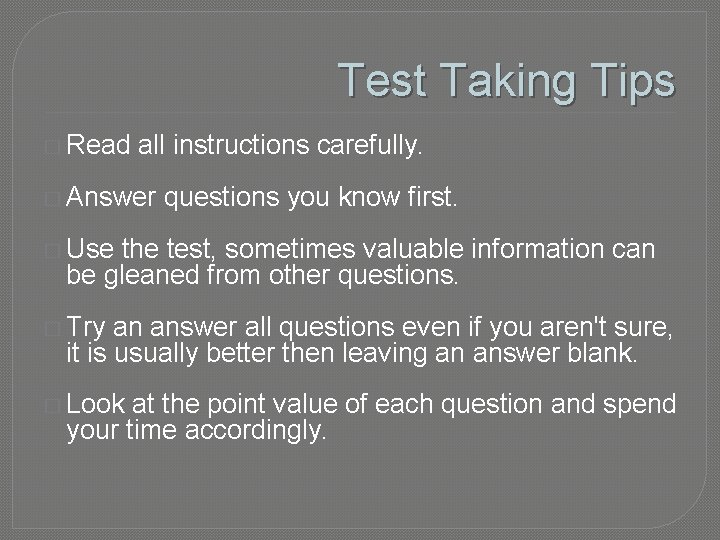 Test Taking Tips

Read all instructions carefully.

Answer questions you know first.

Use the test, sometimes valuable information can be gleaned from other questions.

Try an answer all questions even if you aren't sure, it is usually better then leaving an answer blank.

Look at the point value of each question and spend your time accordingly.